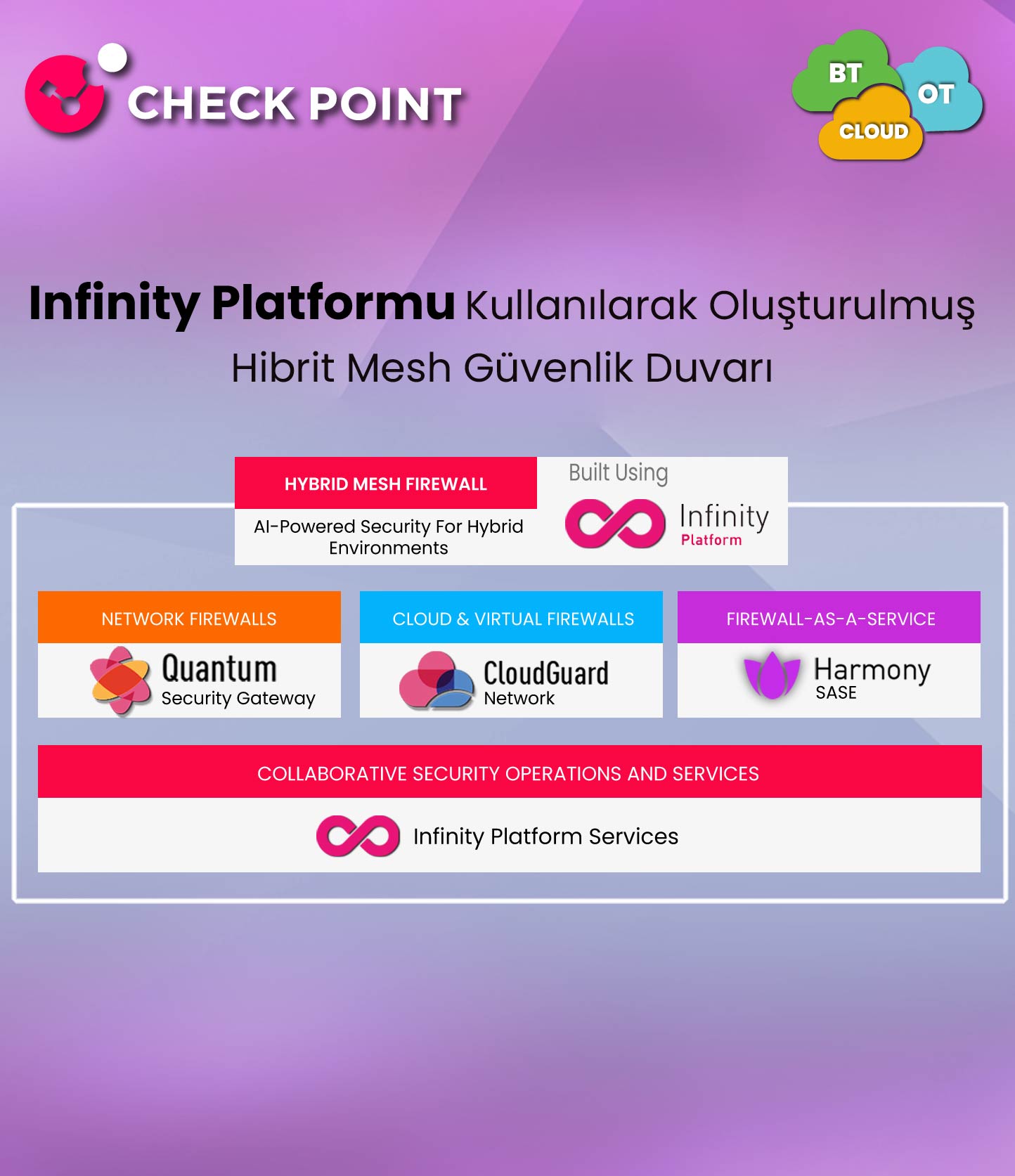 CHECK POINT

BT
OT
CLOUD

Infinity Platformu Kullanılarak Oluşturulmuş Hibrit Mesh Güvenlik Duvarı

HYBRID MESH FIREWALL
AI-Powered Security For Hybrid Environments

Built Using
Infinity
Platform

NETWORK FIREWALLS
Quantum
Security Gateway

CLOUD & VIRTUAL FIREWALLS
CloudGuard
Network

FIREWALL-AS-A-SERVICE
Harmony
SASE

COLLABORATIVE SECURITY OPERATIONS AND SERVICES
Infinity Platform Services